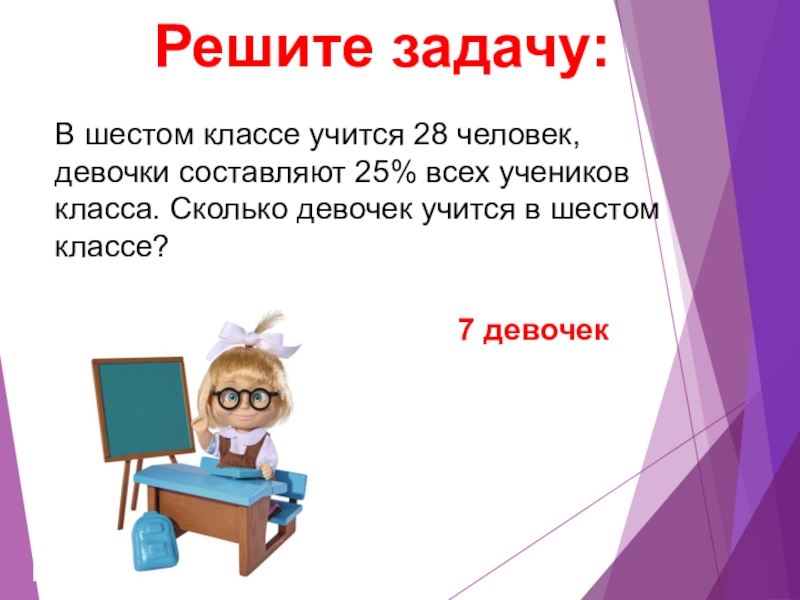 Решите задачу:

В шестом классе учится 28 человек, девочки составляют 25% всех учеников класса. Сколько девочек учится в шестом классе?

7 девочек